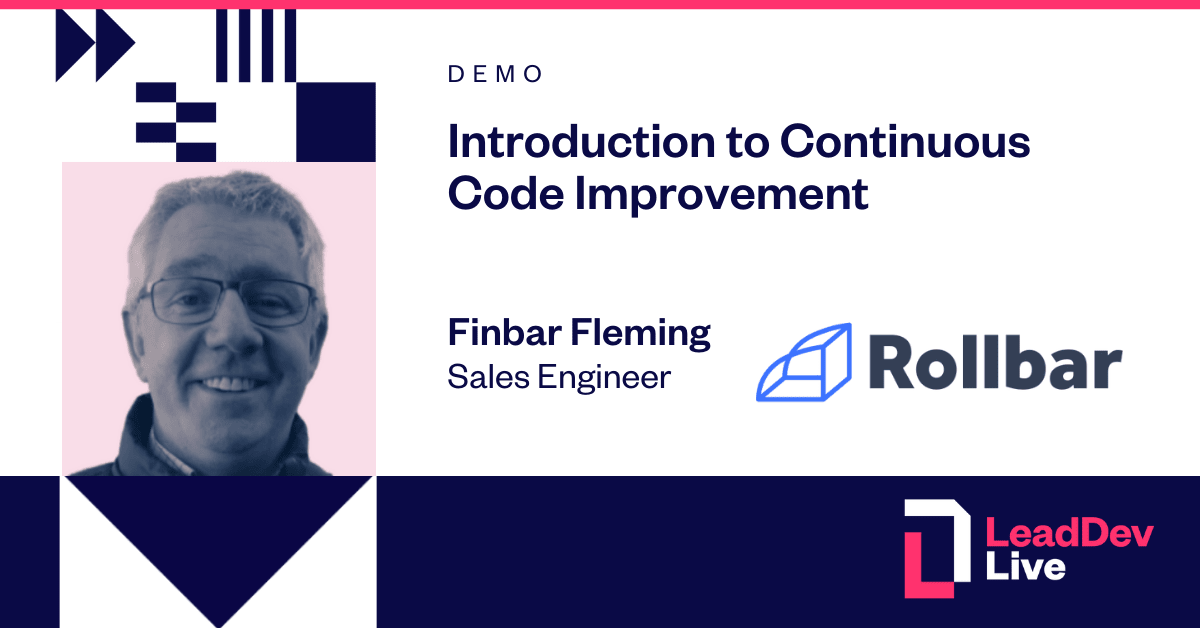 DEMO

Introduction to Continuous Code Improvement

Finbar Fleming
Sales Engineer

Rollbar

LeadDev Live